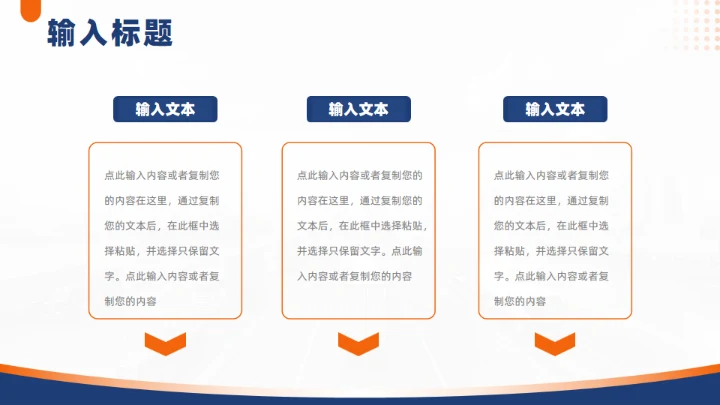 输入标题

输入文本

点此输入内容或者复制您的内容在这里，通过复制您的文本后，在此框中选择粘贴，并选择只保留文字。点此输入内容或者复制您的内容

输入文本

点此输入内容或者复制您的内容在这里，通过复制您的文本后，在此框中选择粘贴，并选择只保留文字。点此输入内容或者复制您的内容

输入文本

点此输入内容或者复制您的内容在这里，通过复制您的文本后，在此框中选择粘贴，并选择只保留文字。点此输入内容或者复制您的内容